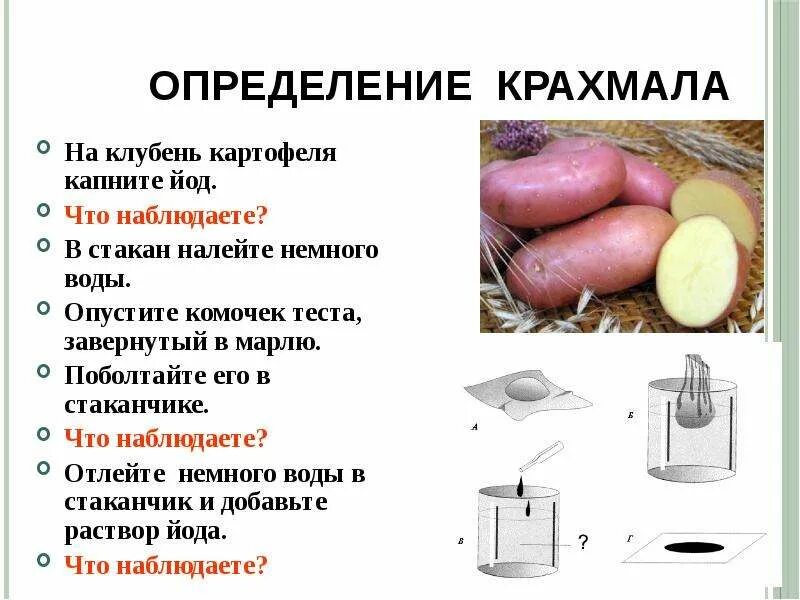 ОПРЕДЕЛЕНИЕ КРАХМАЛА

На клубень картофеля капните йод.

Что наблюдаете?

В стакан налейте немного воды.

Опустите комочек теста, завернутый в марлю.

Поболтайте его в стаканчике.

Что наблюдаете?

Отлейте немного воды в стаканчик и добавьте раствор йода.

Что наблюдаете?

А

Б

В

?

Г